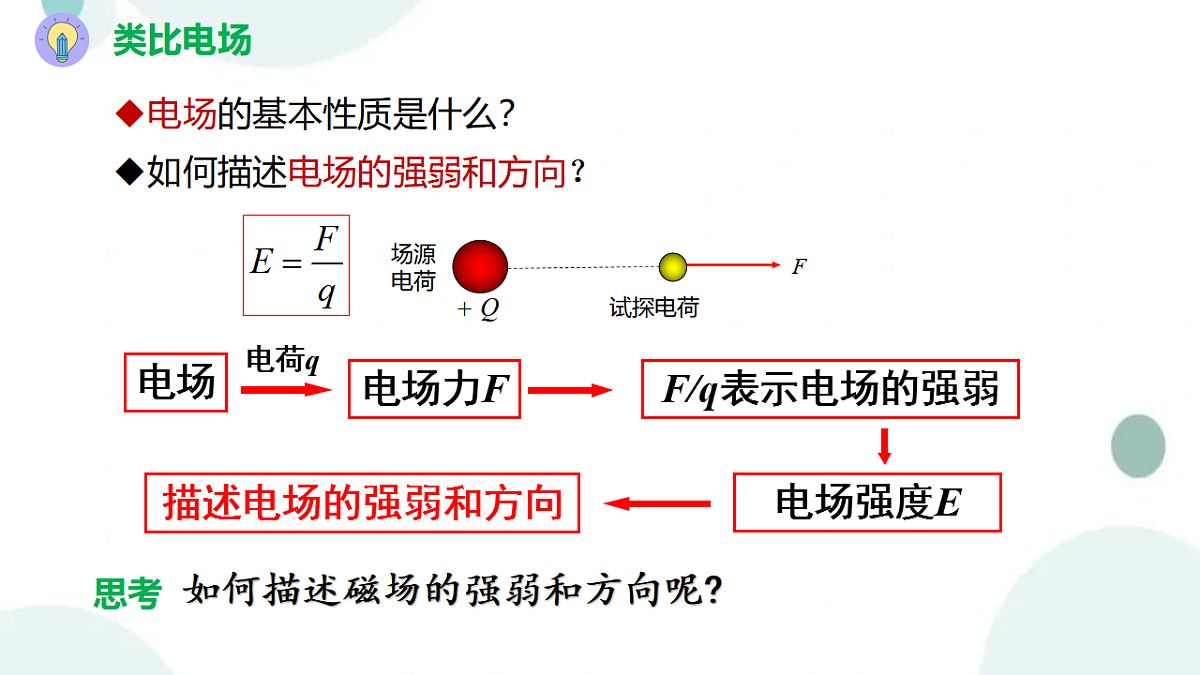 类比电场

◆电场的基本性质是什么？

◆如何描述电场的强弱和方向？

$E=\frac{F}{q}$

场源电荷

$+Q$

试探电荷

$F$

电场

电荷$q$

电场力$F$

$F/q$表示电场的强弱

电场强度$E$

描述电场的强弱和方向

思考 如何描述磁场的强弱和方向呢?